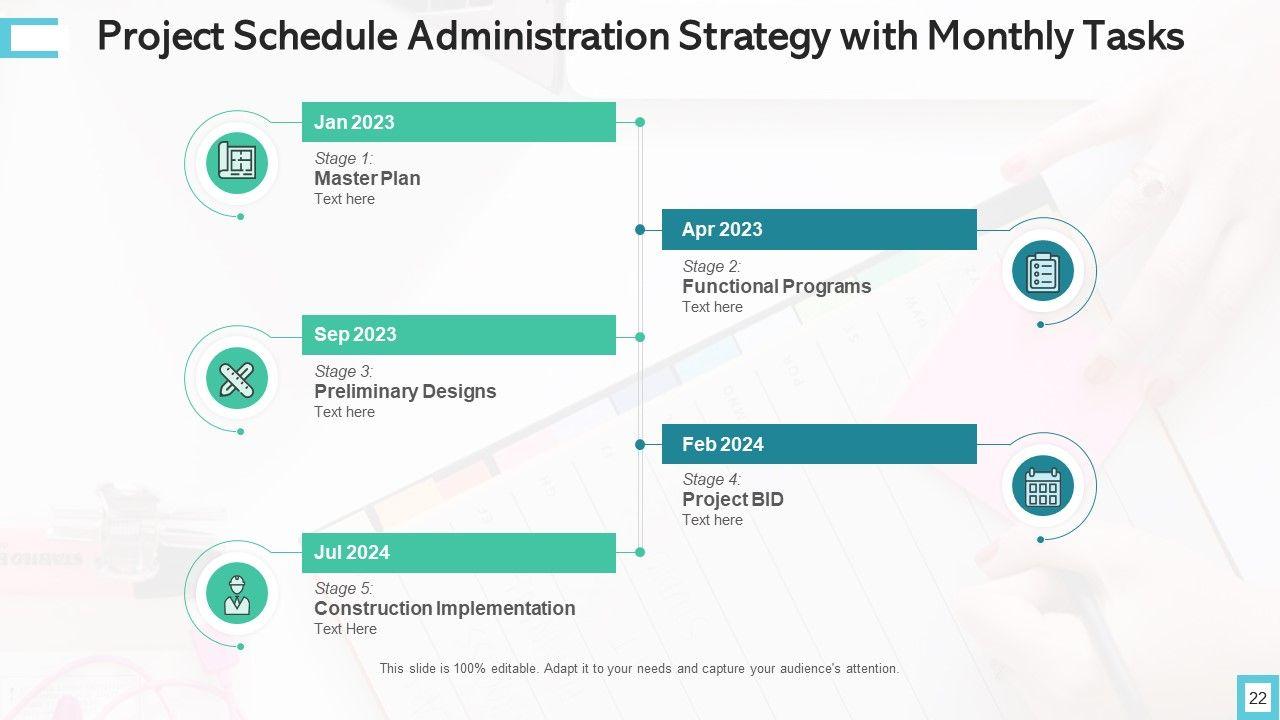 Project Schedule Administration Strategy with Monthly Tasks

Jan 2023
Stage 1:
Master Plan
Text here

Apr 2023
Stage 2:
Functional Programs
Text here

Sep 2023
Stage 3:
Preliminary Designs
Text here

Feb 2024
Stage 4:
Project BID
Text here

Jul 2024
Stage 5:
Construction Implementation
Text Here

This slide is 100% editable. Adapt it to your needs and capture your audience's attention.

22